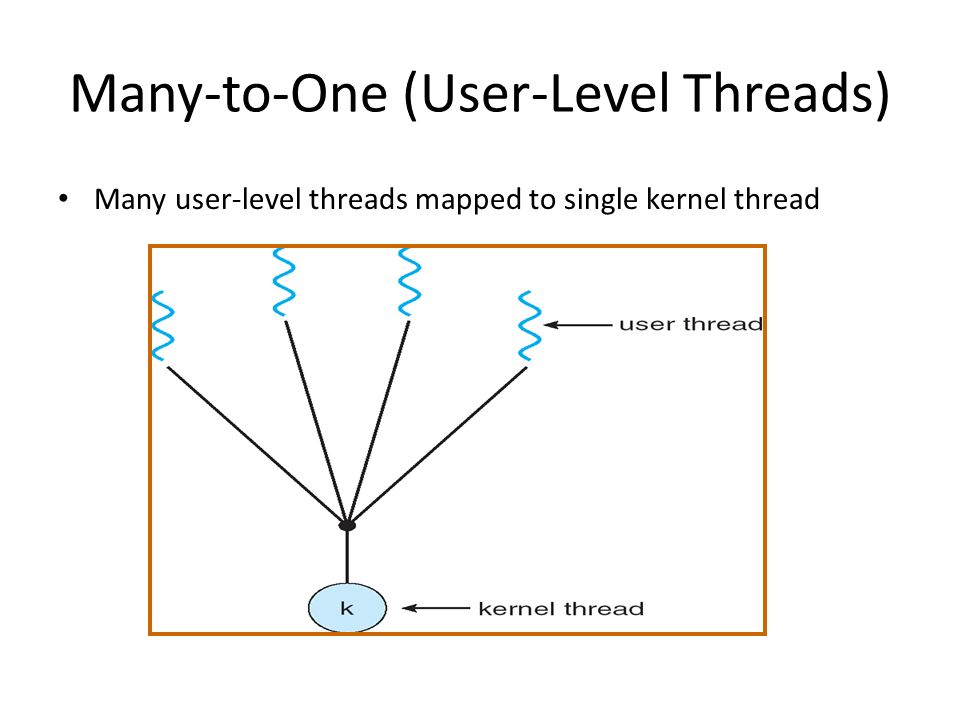 Many-to-One (User-Level Threads)

• Many user-level threads mapped to single kernel thread

user thread

k

kernel thread